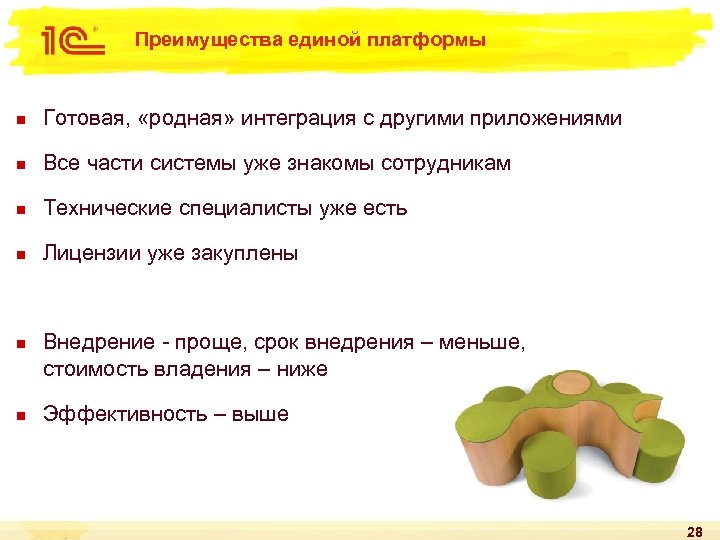 1С

Преимущества единой платформы

Готовая, «родная» интеграция с другими приложениями

Все части системы уже знакомы сотрудникам

Технические специалисты уже есть

Лицензии уже закуплены

Внедрение - проще, срок внедрения – меньше, стоимость владения – ниже

Эффективность – выше

28